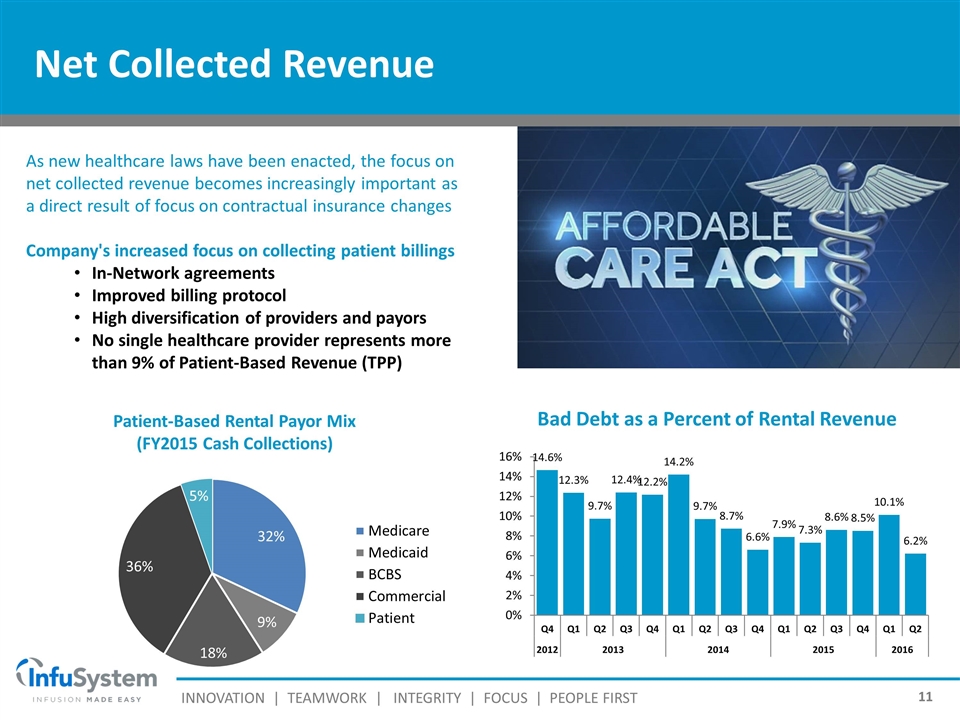 Net Collected Revenue

As new healthcare laws have been enacted, the focus on net collected revenue becomes increasingly important as a direct result of focus on contractual insurance changes

Company's increased focus on collecting patient billings
• In-Network agreements
• Improved billing protocol
• High diversification of providers and payors
• No single healthcare provider represents more than 9% of Patient-Based Revenue (TPP)

AFFORDABLE CARE ACT

Patient-Based Rental Payor Mix
(FY2015 Cash Collections)

32%
9%
18%
36%
5%

Medicare
Medicaid
BCBS
Commercial
Patient

Bad Debt as a Percent of Rental Revenue

16%
14%
12%
10%
8%
6%
4%
2%
0%

14.6% 12.3% 9.7% 12.4% 12.2% 14.2% 9.7% 8.7% 6.6% 7.9% 7.3% 8.6% 8.5% 10.1% 6.2%

Q4 Q1 Q2 Q3 Q4 Q1 Q2 Q3 Q4 Q1 Q2 Q3 Q4 Q1 Q2
2012 2013 2014 2015 2016

InfuSystem
INFUSION MADE EASY

INNOVATION | TEAMWORK | INTEGRITY | FOCUS | PEOPLE FIRST

11